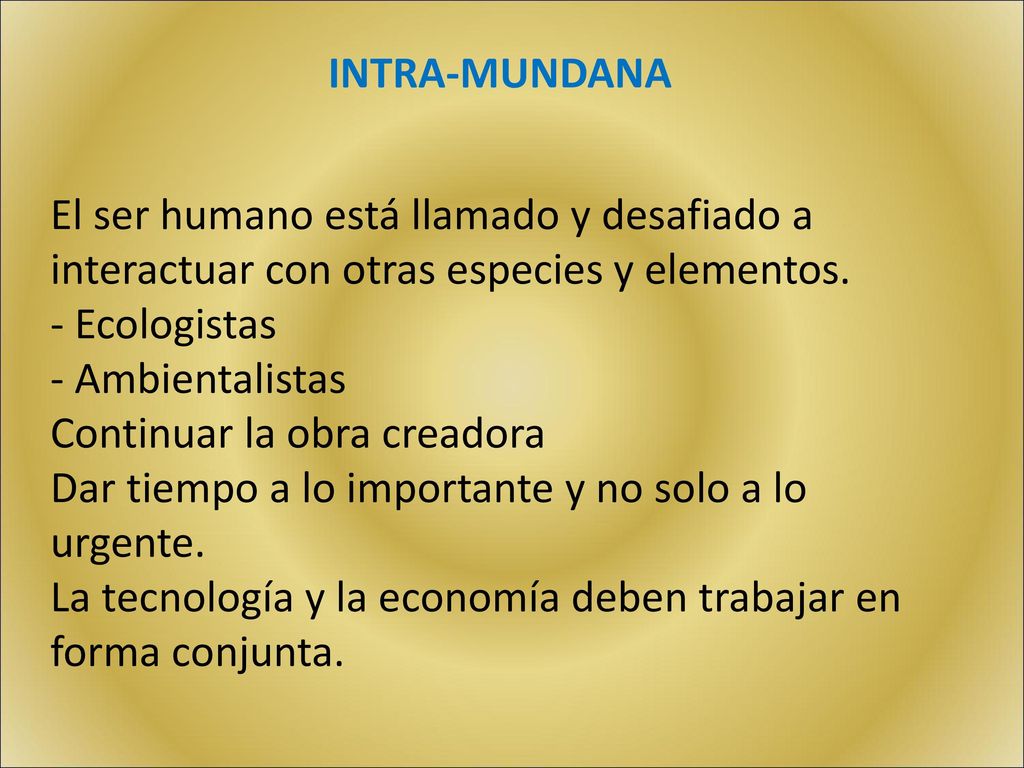 INTRA-MUNDANA

El ser humano está llamado y desafiado a interactuar con otras especies y elementos.
- Ecologistas
- Ambientalistas
Continuar la obra creadora
Dar tiempo a lo importante y no solo a lo urgente.
La tecnología y la economía deben trabajar en forma conjunta.